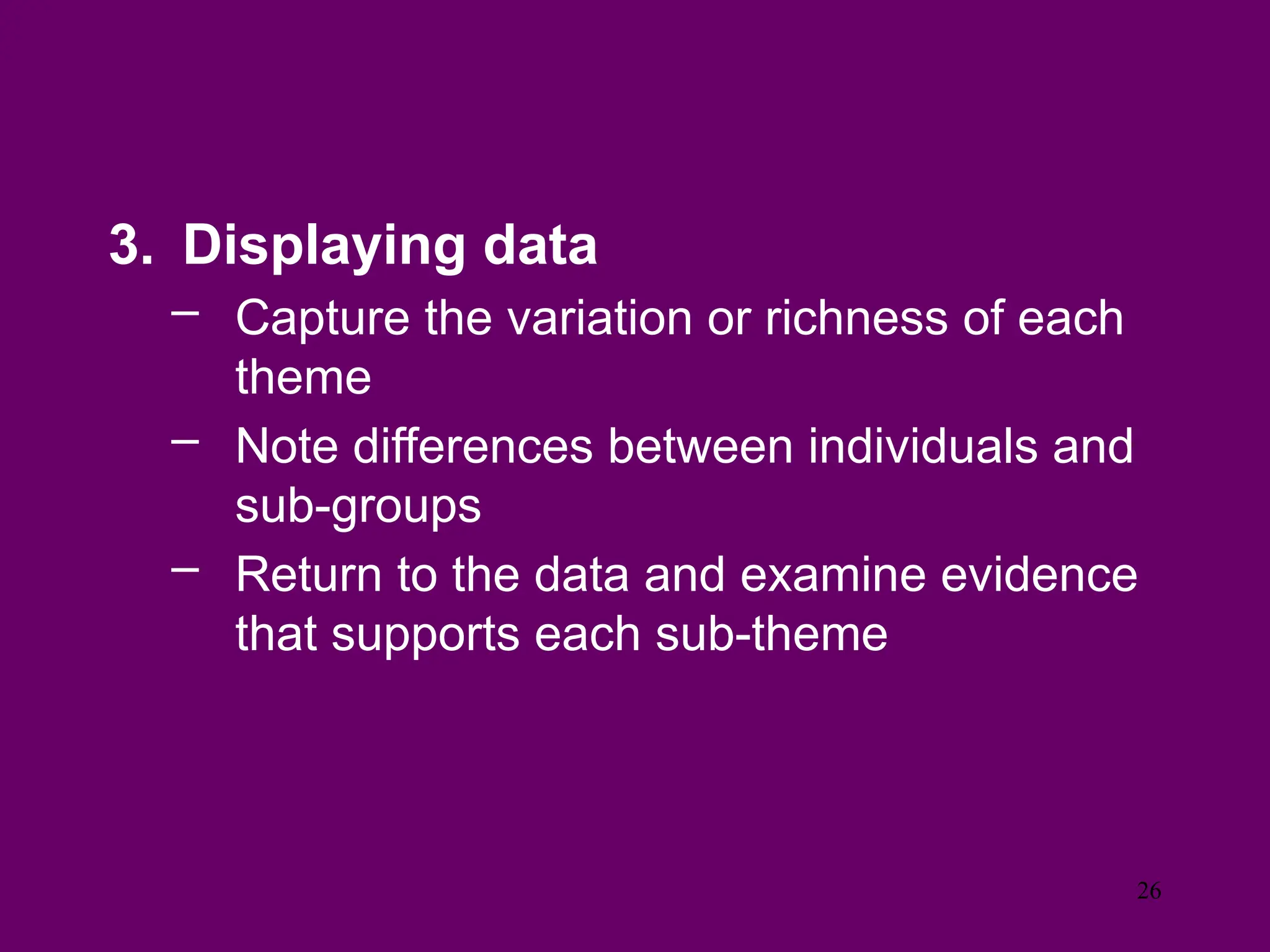 3. Displaying data

– Capture the variation or richness of each theme

– Note differences between individuals and sub-groups

– Return to the data and examine evidence that supports each sub-theme

26